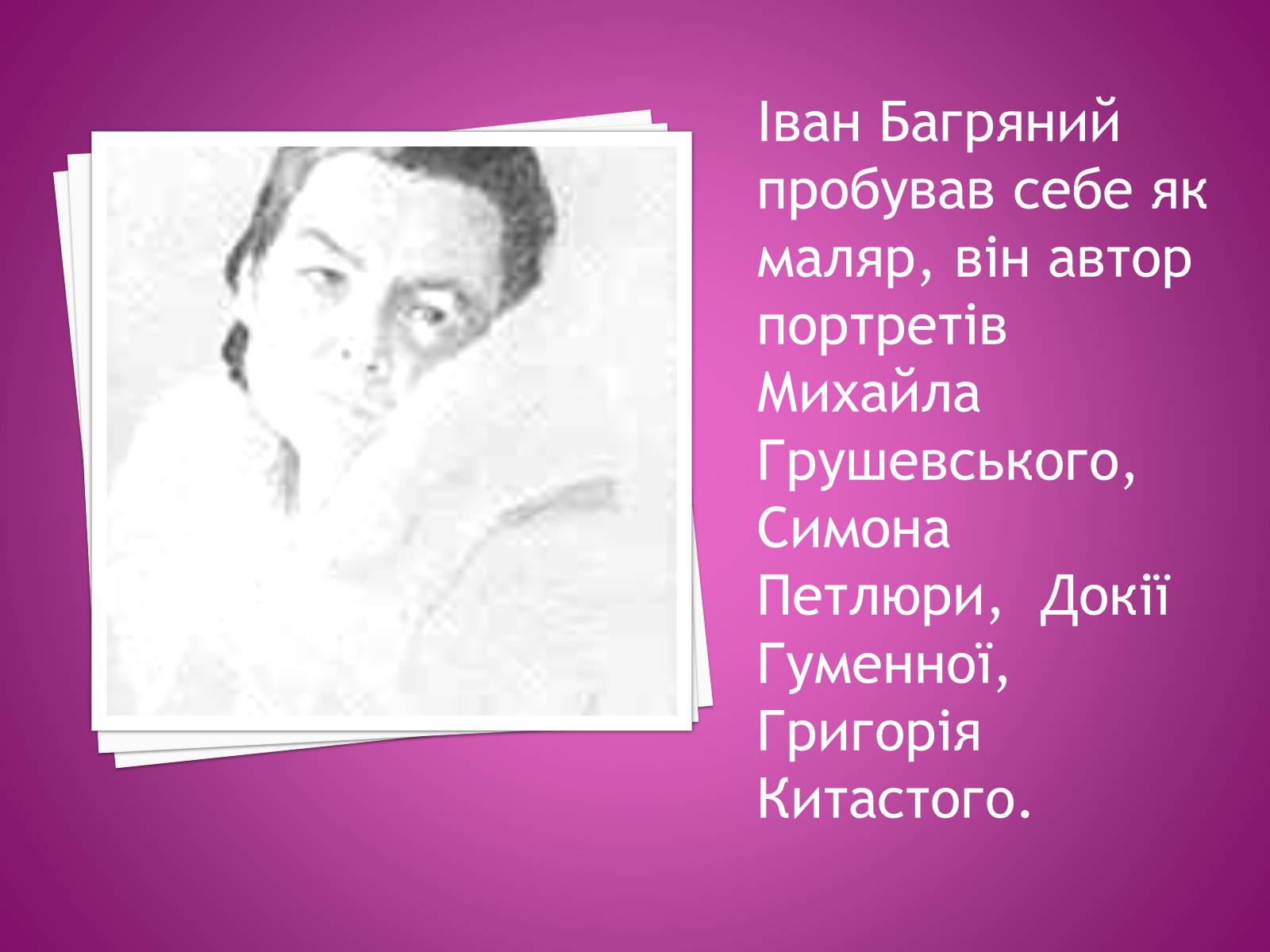 Іван Багряний пробував себе як маляр, він автор портретів Михайла Грушевського, Симона Петлюри,  Докії Гуменної, Григорія Китастого.